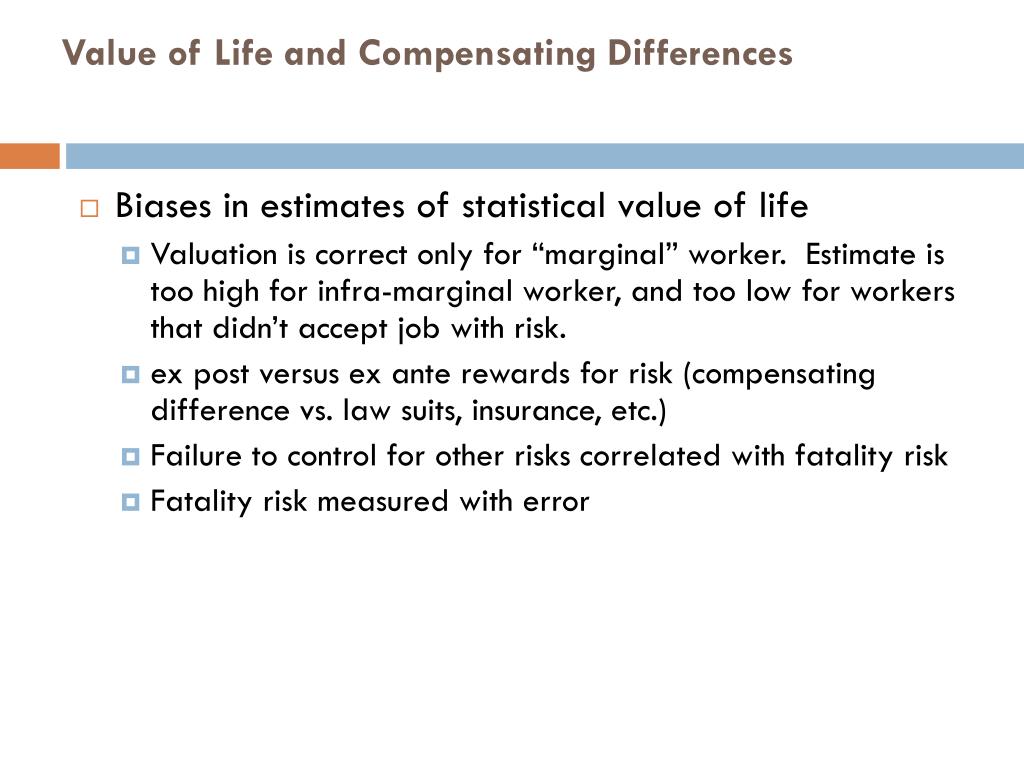 Value of Life and Compensating Differences

Biases in estimates of statistical value of life

Valuation is correct only for “marginal” worker. Estimate is too high for infra-marginal worker, and too low for workers that didn’t accept job with risk.

ex post versus ex ante rewards for risk (compensating difference vs. law suits, insurance, etc.)

Failure to control for other risks correlated with fatality risk

Fatality risk measured with error